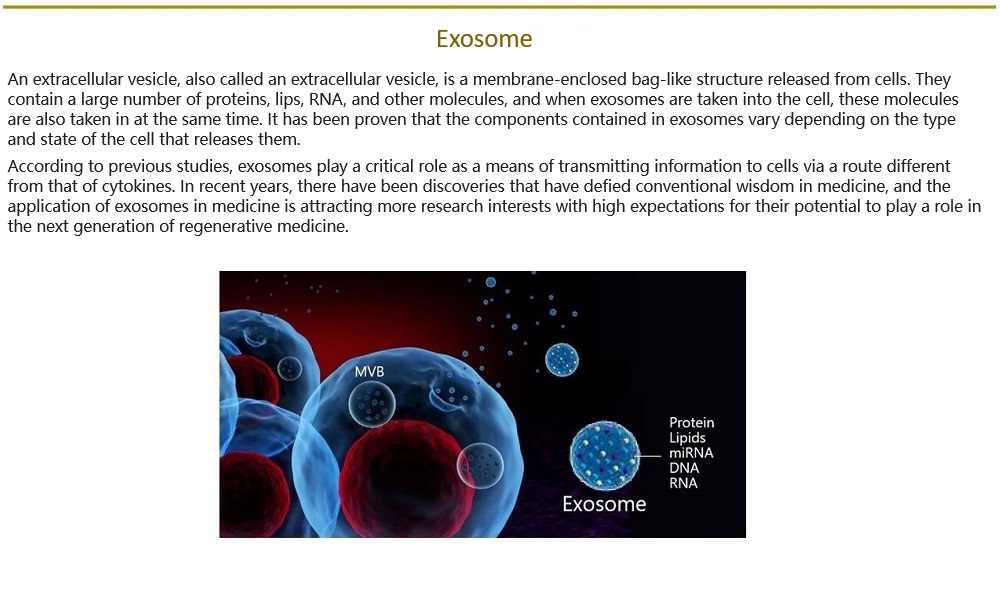 Exosome

An extracellular vesicle, also called an extracellular vesicle, is a membrane-enclosed bag-like structure released from cells. They contain a large number of proteins, lips, RNA, and other molecules, and when exosomes are taken into the cell, these molecules are also taken in at the same time. It has been proven that the components contained in exosomes vary depending on the type and state of the cell that releases them.

According to previous studies, exosomes play a critical role as a means of transmitting information to cells via a route different from that of cytokines. In recent years, there have been discoveries that have defied conventional wisdom in medicine, and the application of exosomes in medicine is attracting more research interests with high expectations for their potential to play a role in the next generation of regenerative medicine.

MVB

Protein
Lipids
miRNA
DNA
RNA

Exosome